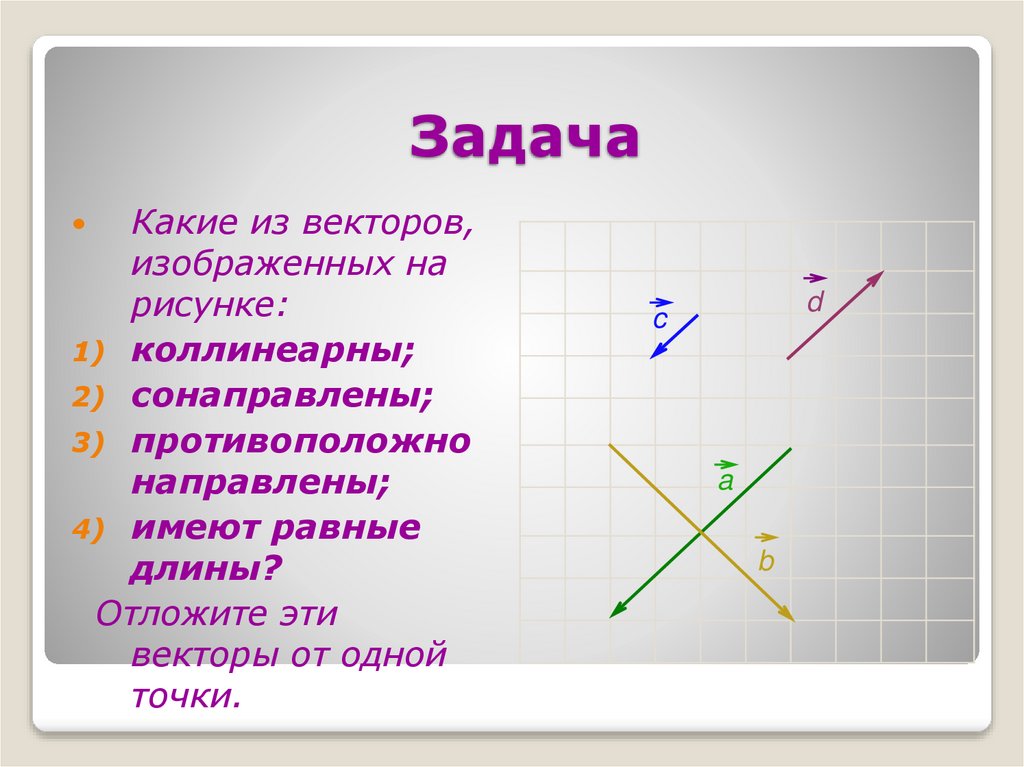 Задача

• Какие из векторов, изображенных на рисунке:

1) коллинеарны;
2) сонаправлены;
3) противоположно направлены;
4) имеют равные длины?

Отложите эти векторы от одной точки.

$\vec{c}$ $\vec{d}$ $\vec{a}$ $\vec{b}$